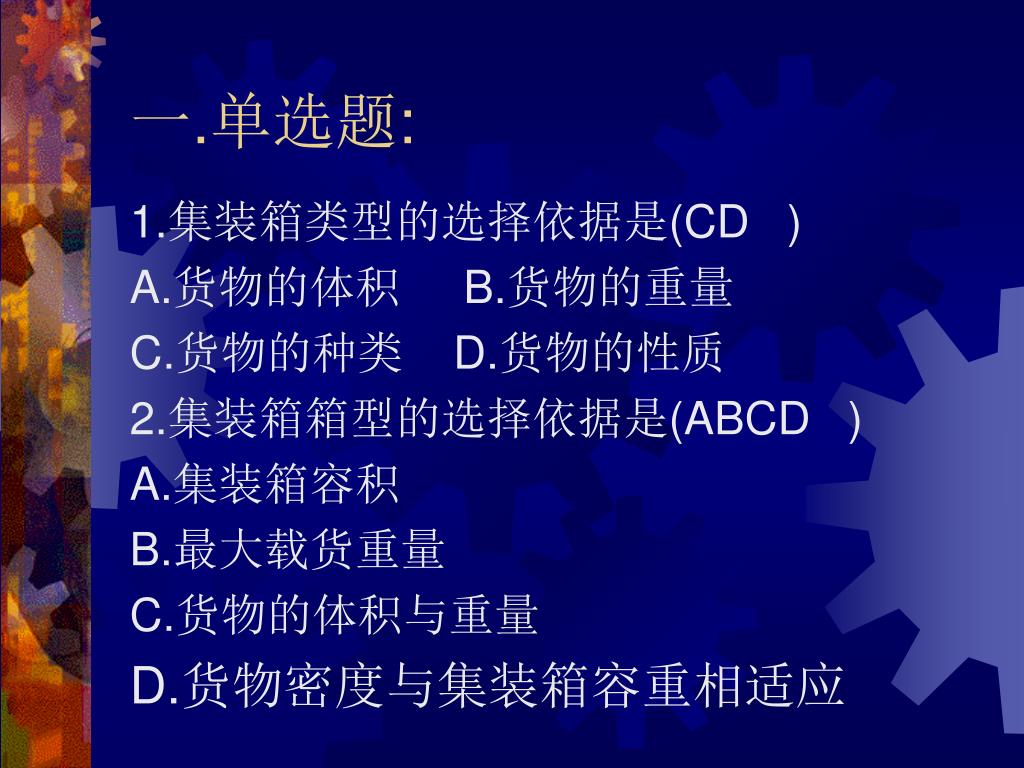 一.单选题:

1.集装箱类型的选择依据是(CD )

A.货物的体积 B.货物的重量

C.货物的种类 D.货物的性质

2.集装箱箱型的选择依据是(ABCD )

A.集装箱容积

B.最大载货重量

C.货物的体积与重量

D.货物密度与集装箱容重相适应